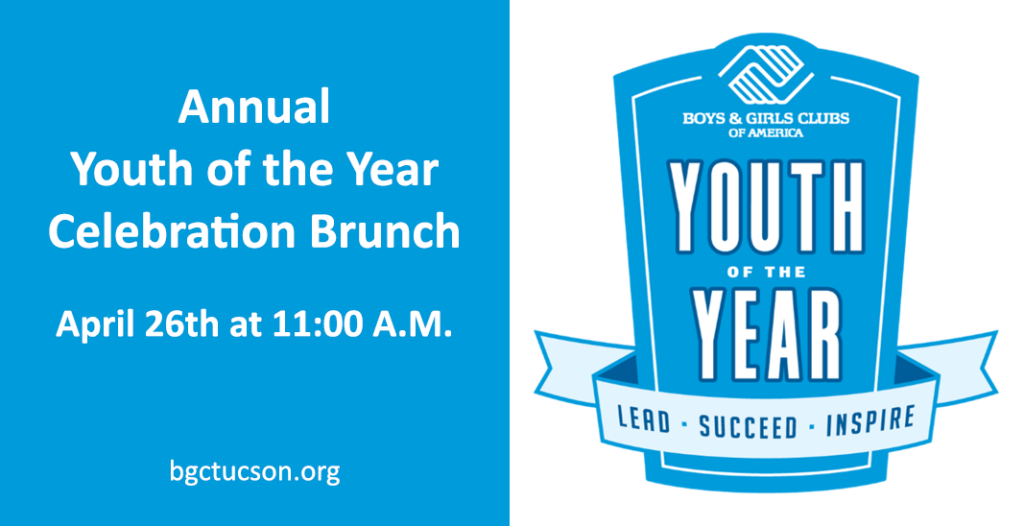 Annual
Youth of the Year
Celebration Brunch

April 26th at 11:00 A.M.

bgctucson.org

BOYS & GIRLS CLUBS
OF AMERICA

YOUTH
OF THE
YEAR

LEAD · SUCCEED · INSPIRE